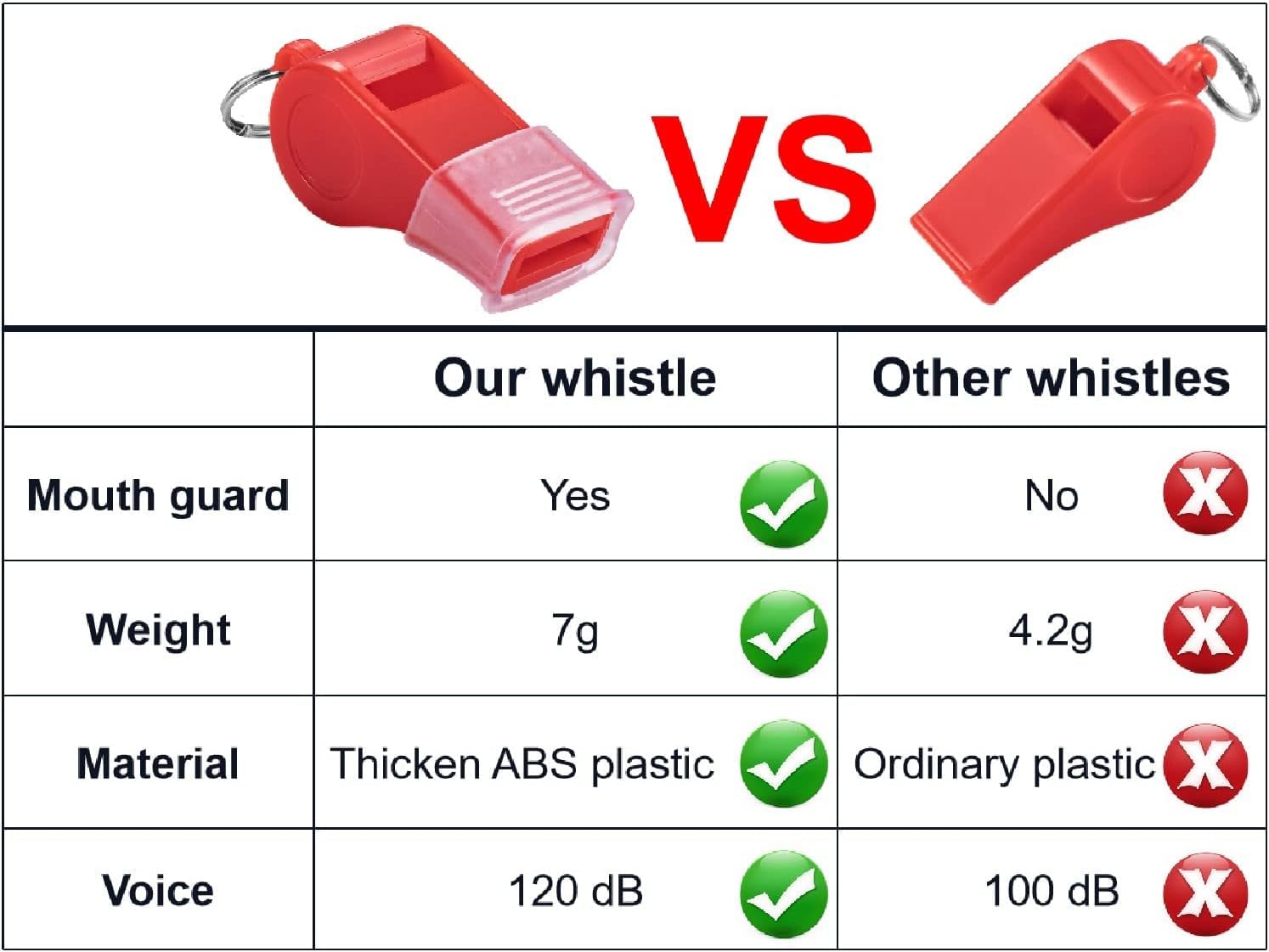 VS

| | Our whistle | Other whistles |
|---|---|---|
| Mouth guard | Yes | No |
| Weight | 7g | 4.2g |
| Material | Thicken ABS plastic | Ordinary plastic |
| Voice | 120 dB | 100 dB |